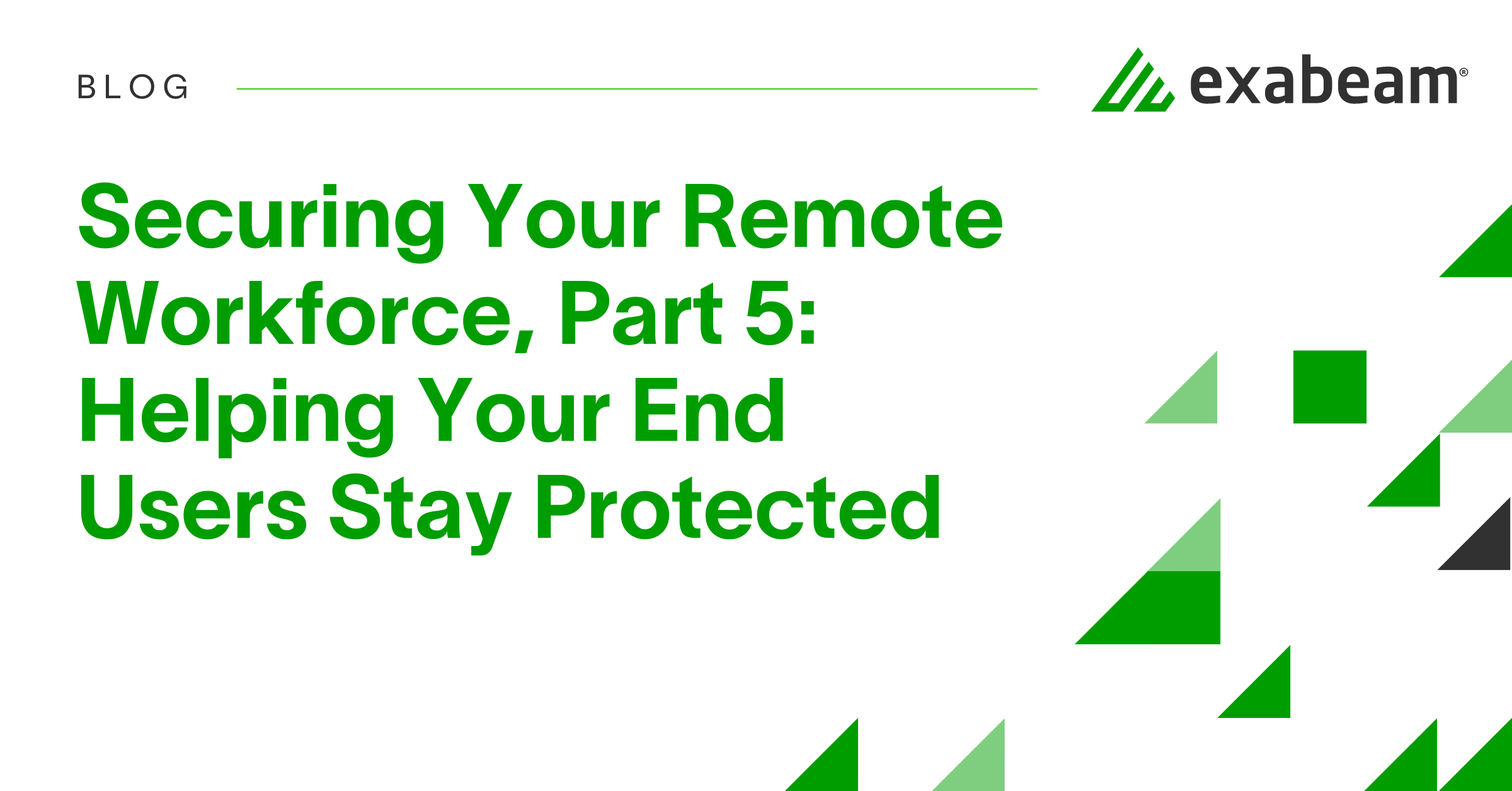 BLOG

exabeam®

Securing Your Remote Workforce, Part 5: Helping Your End Users Stay Protected